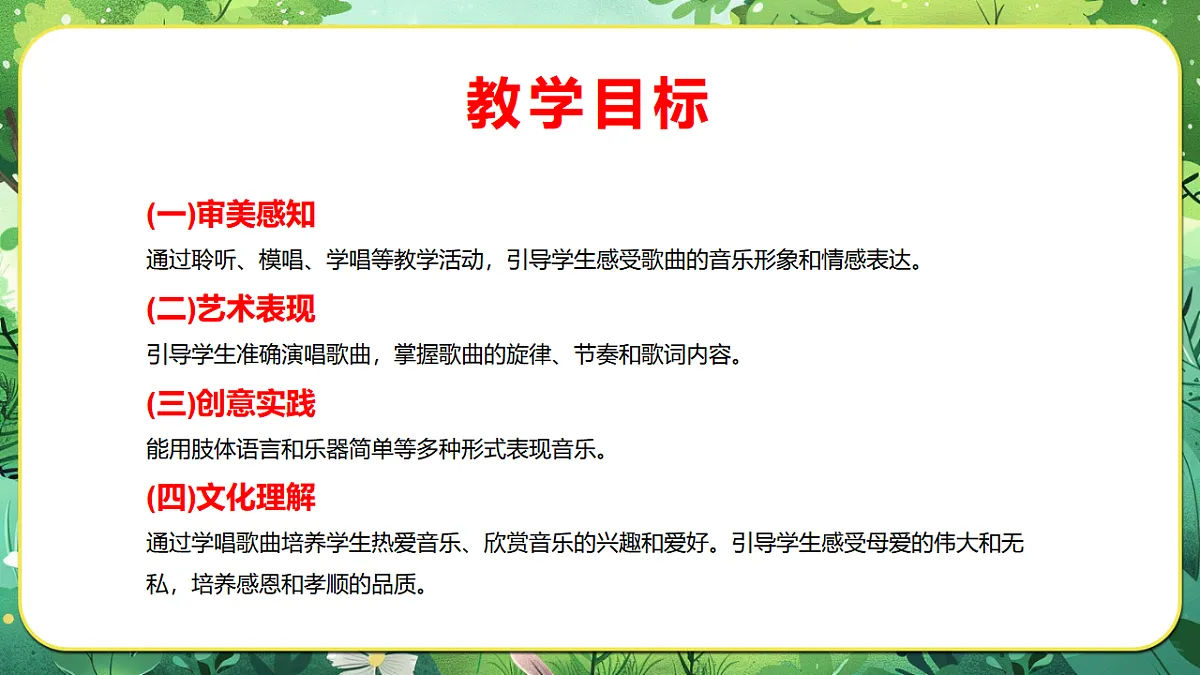 教学目标

(一)审美感知
通过聆听、模唱、学唱等教学活动，引导学生感受歌曲的音乐形象和情感表达。

(二)艺术表现
引导学生准确演唱歌曲，掌握歌曲的旋律、节奏和歌词内容。

(三)创意实践
能用肢体语言和乐器简单等多种形式表现音乐。

(四)文化理解
通过学唱歌曲培养学生热爱音乐、欣赏音乐的兴趣和爱好。引导学生感受母爱的伟大和无私，培养感恩和孝顺的品质。